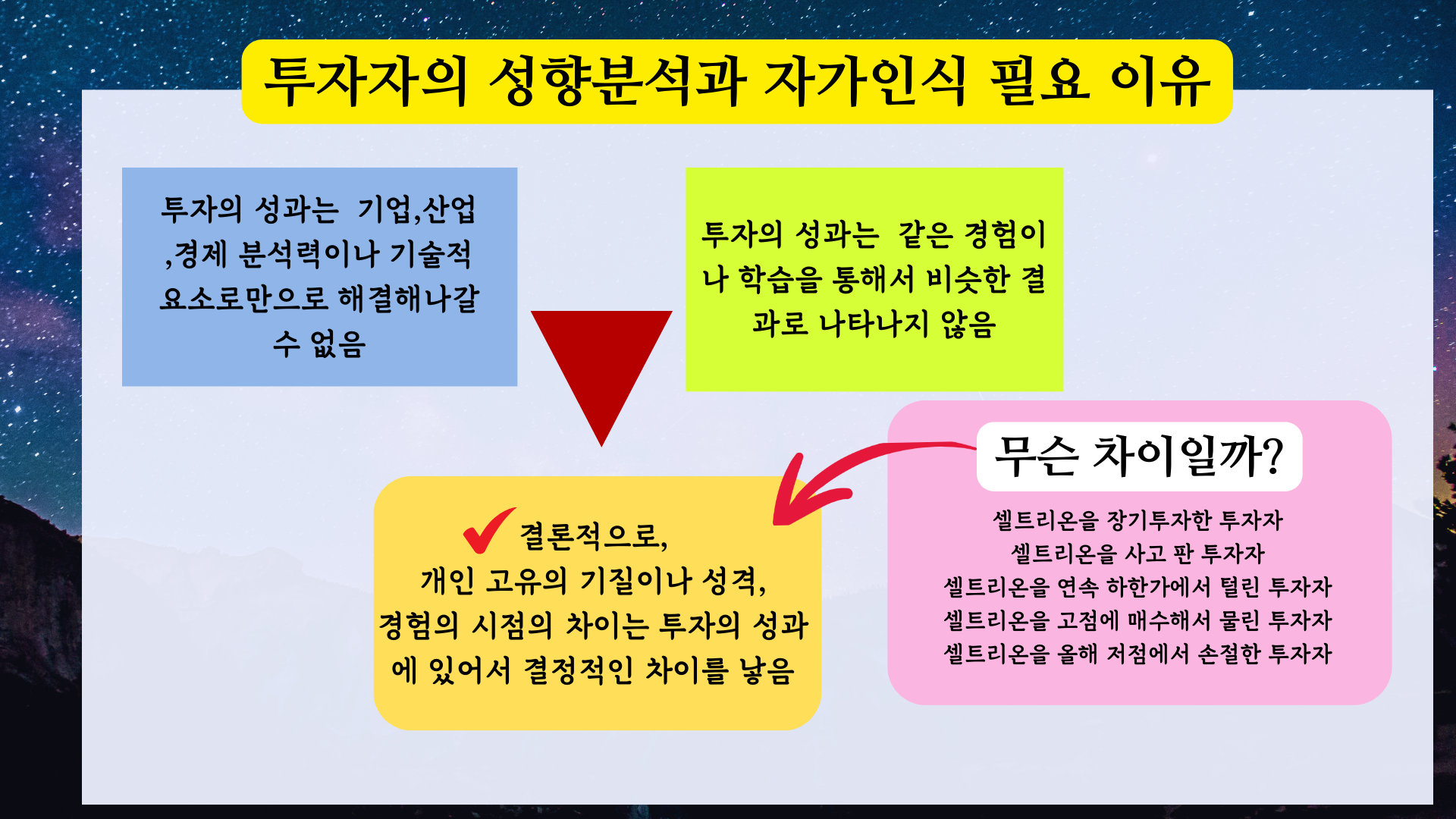 투자자의 성향분석과 자가인식 필요 이유

투자의 성과는 기업,산업 ,경제 분석력이나 기술적 요소로만으로 해결해나갈 수 없음

투자의 성과는 같은 경험이나 학습을 통해서 비슷한 결과로 나타나지 않음

무슨 차이일까?

셀트리온을 장기투자한 투자자
셀트리온을 사고 판 투자자
셀트리온을 연속 하한가에서 털린 투자자
셀트리온을 고점에 매수해서 물린 투자자
셀트리온을 올해 저점에서 손절한 투자자

결론적으로,
개인 고유의 기질이나 성격, 경험의 시점의 차이는 투자의 성과에 있어서 결정적인 차이를 낳음